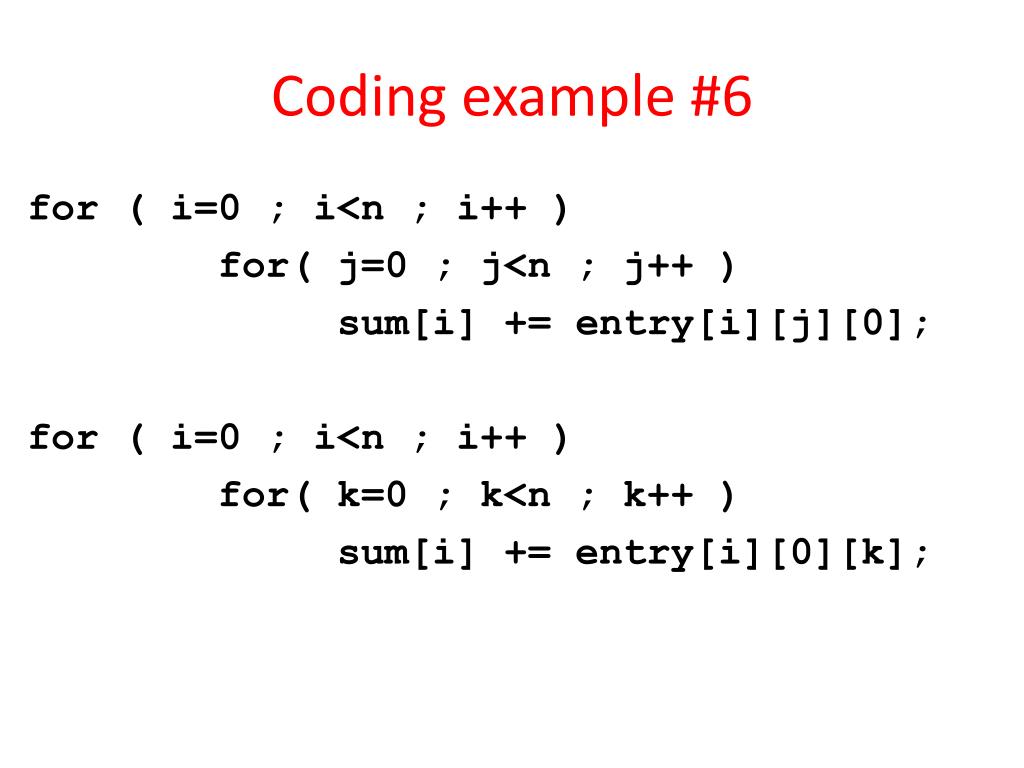 Coding example #6

for ( i=0 ; i<n ; i++ )
        for( j=0 ; j<n ; j++ )
             sum[i] += entry[i][j][0];

for ( i=0 ; i<n ; i++ )
        for( k=0 ; k<n ; k++ )
             sum[i] += entry[i][0][k];